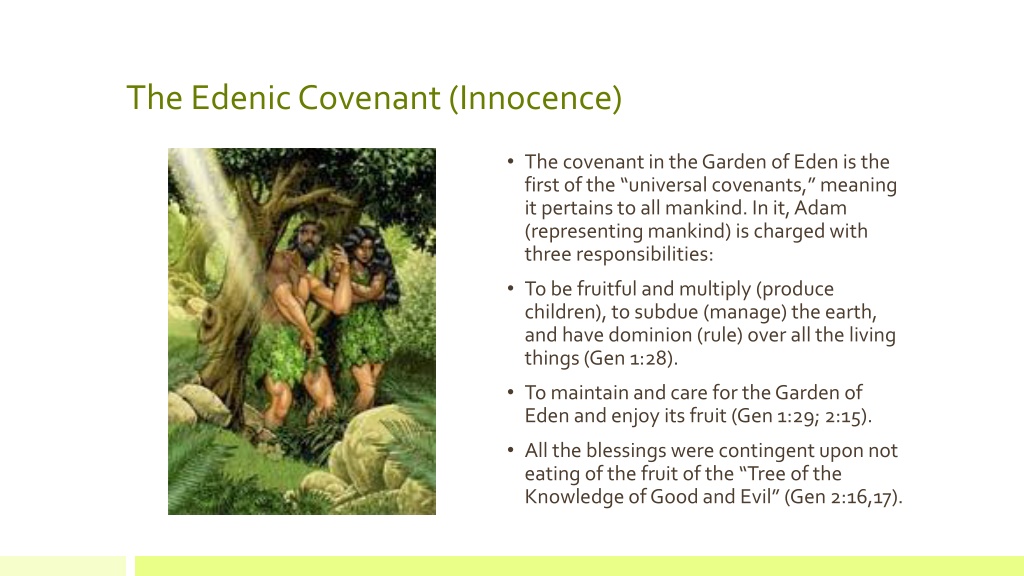 The Edenic Covenant (Innocence)

• The covenant in the Garden of Eden is the first of the “universal covenants,” meaning it pertains to all mankind. In it, Adam (representing mankind) is charged with three responsibilities:

• To be fruitful and multiply (produce children), to subdue (manage) the earth, and have dominion (rule) over all the living things (Gen 1:28).

• To maintain and care for the Garden of Eden and enjoy its fruit (Gen 1:29; 2:15).

• All the blessings were contingent upon not eating of the fruit of the “Tree of the Knowledge of Good and Evil” (Gen 2:16,17).